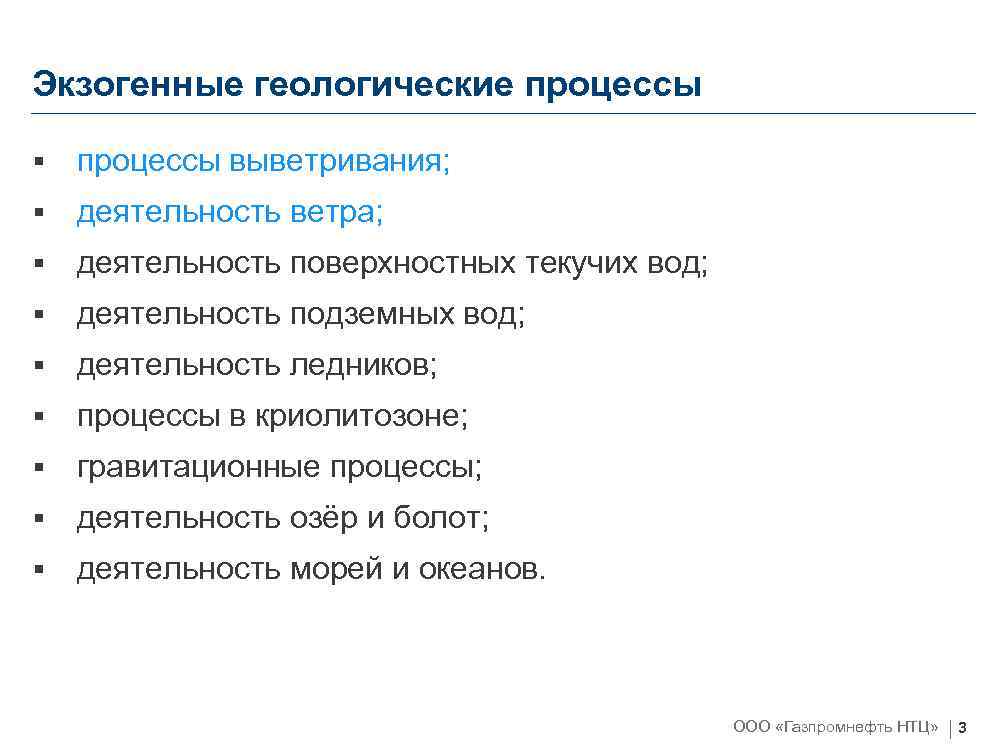 Экзогенные геологические процессы

▪ процессы выветривания;
▪ деятельность ветра;
▪ деятельность поверхностных текучих вод;
▪ деятельность подземных вод;
▪ деятельность ледников;
▪ процессы в криолитозоне;
▪ гравитационные процессы;
▪ деятельность озёр и болот;
▪ деятельность морей и океанов.

ООО «Газпромнефть НТЦ» | 3